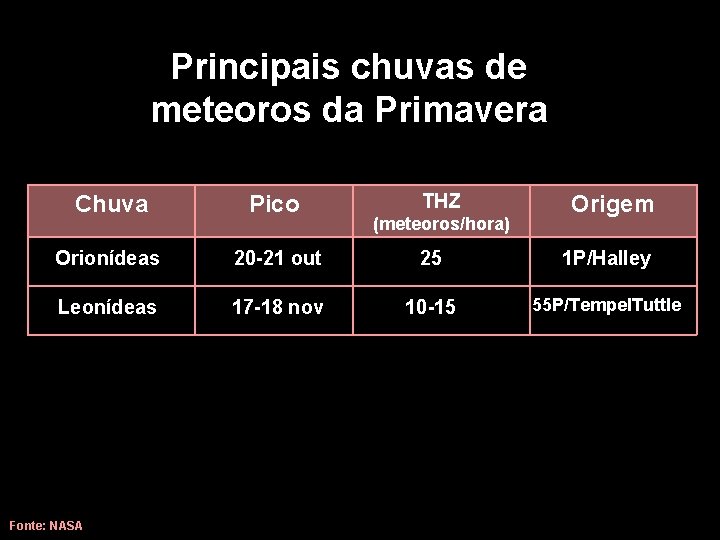 Principais chuvas de meteoros da Primavera

| Chuva | Pico | THZ (meteoros/hora) | Origem |
|---|---|---|---|
| Orionídeas | 20-21 out | 25 | 1P/Halley |
| Leonídeas | 17-18 nov | 10-15 | 55P/TempelTuttle |

Fonte: NASA